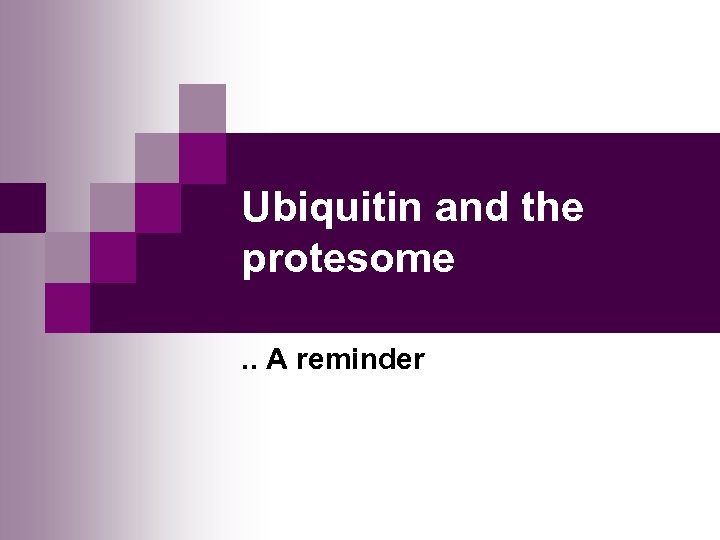 Ubiquitin and the protesome

.. A reminder